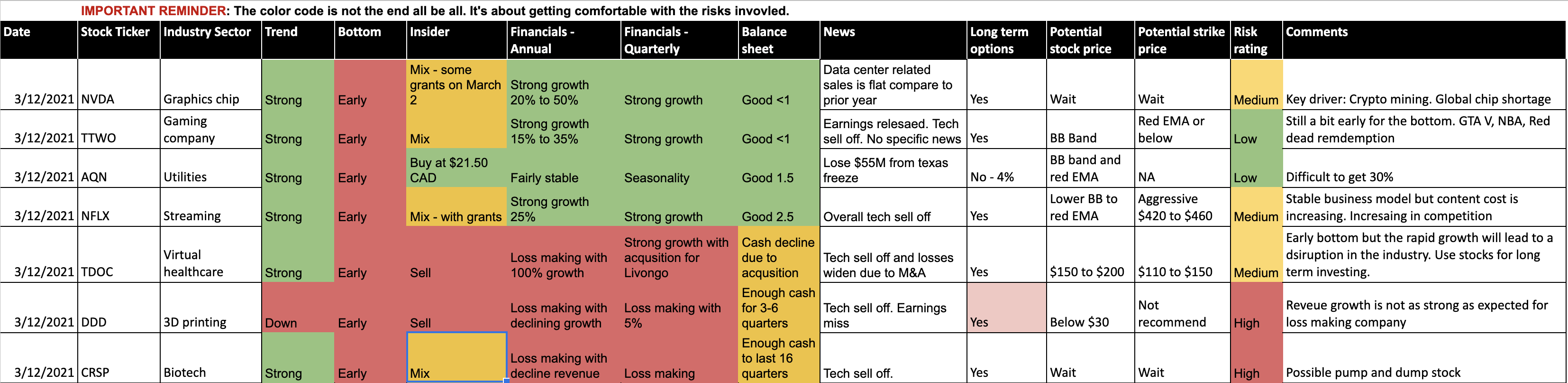 IMPORTANT REMINDER: The color code is not the end all be all. It's about getting comfortable with the risks invovled.

| Date | Stock Ticker | Industry Sector | Trend | Bottom | Insider | Financials - Annual | Financials - Quarterly | Balance sheet | News | Long term options | Potential stock price | Potential strike price | Risk rating | Comments |
|---|---|---|---|---|---|---|---|---|---|---|---|---|---|---|
| 3/12/2021 | NVDA | Graphics chip | Strong | Early | Mix - some grants on March 2 | Strong growth 20% to 50% | Strong growth | Good <1 | Data center related sales is flat compare to prior year | Yes | Wait | Wait | Medium | Key driver: Crypto mining. Global chip shortage |
| 3/12/2021 | TTWO | Gaming company | Strong | Early | Mix | Strong growth 15% to 35% | Strong growth | Good <1 | Earnings relesaed. Tech sell off. No specific news | Yes | BB Band | Red EMA or below | Low | Still a bit early for the bottom. GTA V, NBA, Red dead remdemption |
| 3/12/2021 | AQN | Utilities | Strong | Early | Buy at $21.50 CAD | Fairly stable | Seasonality | Good 1.5 | Lose $55M from texas freeze | No - 4% | BB band and red EMA | NA | Low | Difficult to get 30% |
| 3/12/2021 | NFLX | Streaming | Strong | Early | Mix - with grants | Strong growth 25% | Strong growth | Good 2.5 | Overall tech sell off | Yes | Lower BB to red EMA | Aggressive $420 to $460 | Medium | Stable business model but content cost is increasing. Incresaing in competition |
| 3/12/2021 | TDOC | Virtual healthcare | Strong | Early | Sell | Loss making with 100% growth | Strong growth with acqusition for Livongo | Cash decline due to acqusition | Tech sell off and losses widen due to M&A | Yes | $150 to $200 | $110 to $150 | Medium | Early bottom but the rapid growth will lead to a dsiruption in the industry. Use stocks for long term investing. |
| 3/12/2021 | DDD | 3D printing | Down | Early | Sell | Loss making with declining growth | Loss making with 5% | Enough cash for 3-6 quarters | Tech sell off. Earnings miss | Yes | Below $30 | Not recommend | High | Reveue growth is not as strong as expected for loss making company |
| 3/12/2021 | CRSP | Biotech | Strong | Early | Mix | Loss making with decline revenue | Loss making | Enough cash to last 16 quarters | Tech sell off. | Yes | Wait | Wait | High | Possible pump and dump stock |